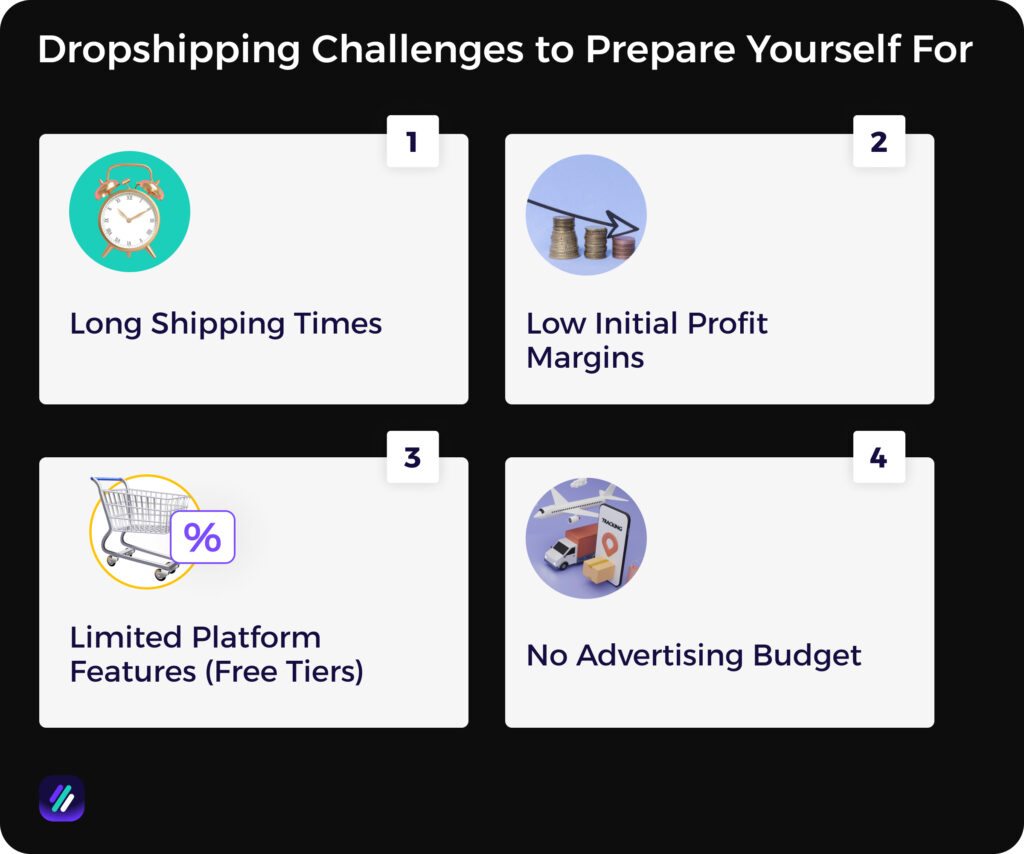 Dropshipping Challenges to Prepare Yourself For

1

Long Shipping Times

2

Low Initial Profit Margins

3

%

Limited Platform Features (Free Tiers)

4

TRACKING

No Advertising Budget